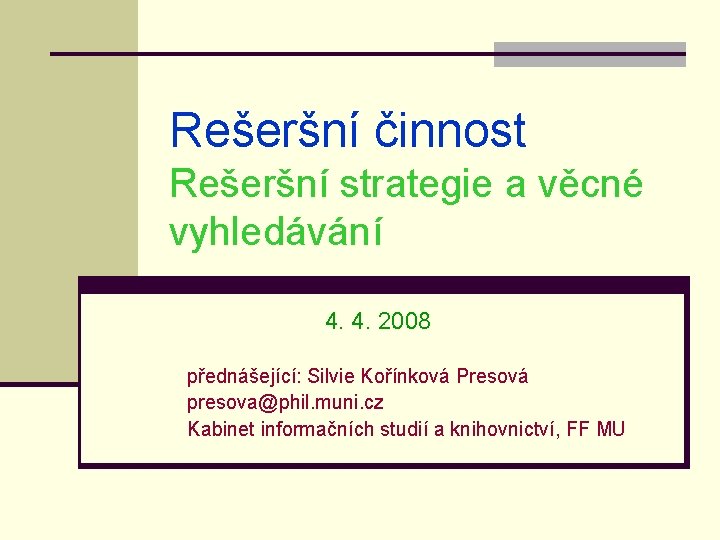 Rešeršní činnost
Rešeršní strategie a věcné vyhledávání

4. 4. 2008

přednášející: Silvie Kořínková Presová
presova@phil.muni.cz
Kabinet informačních studií a knihovnictví, FF MU